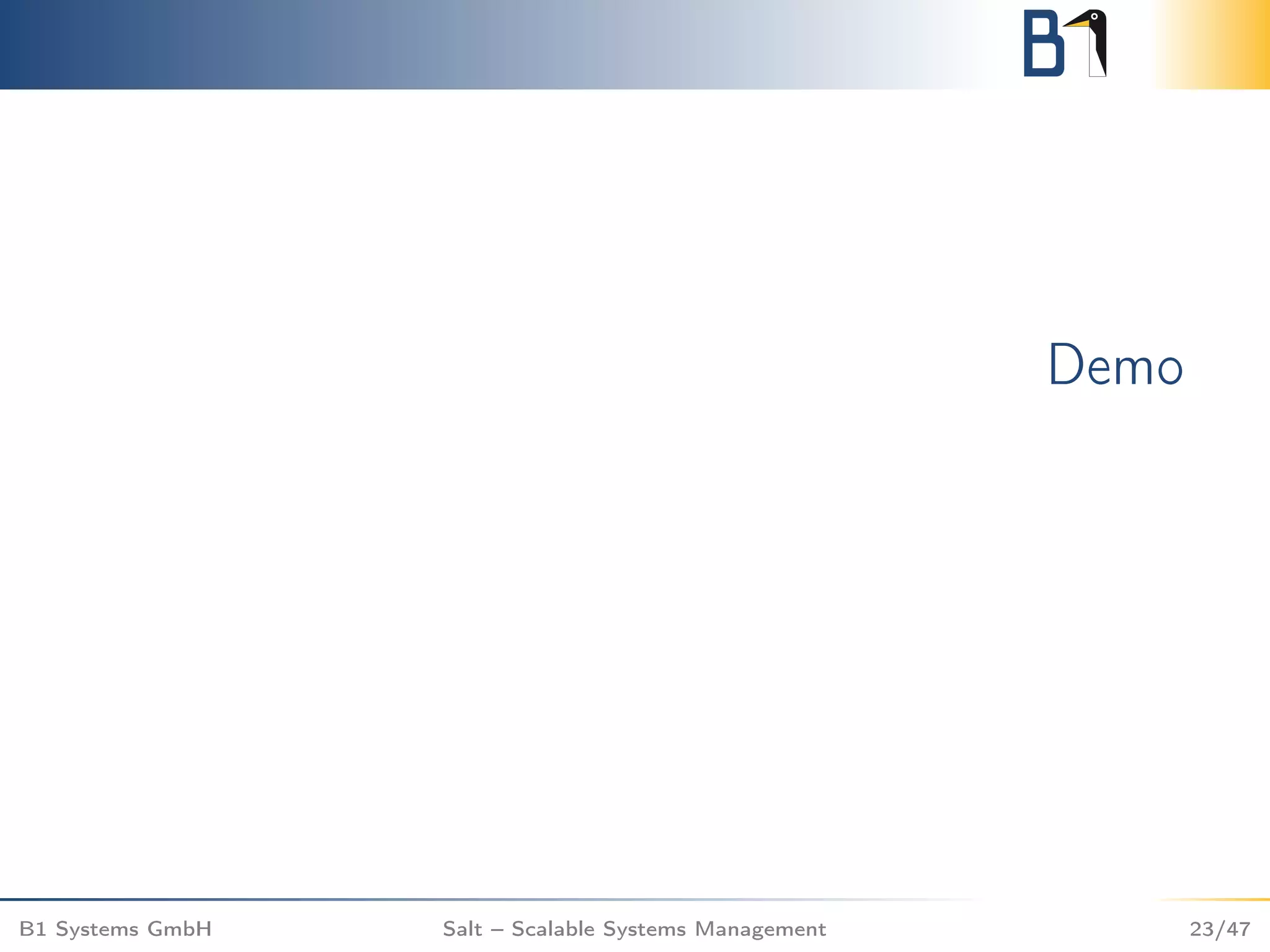 B1

Demo

B1 Systems GmbH

Salt – Scalable Systems Management

23/47